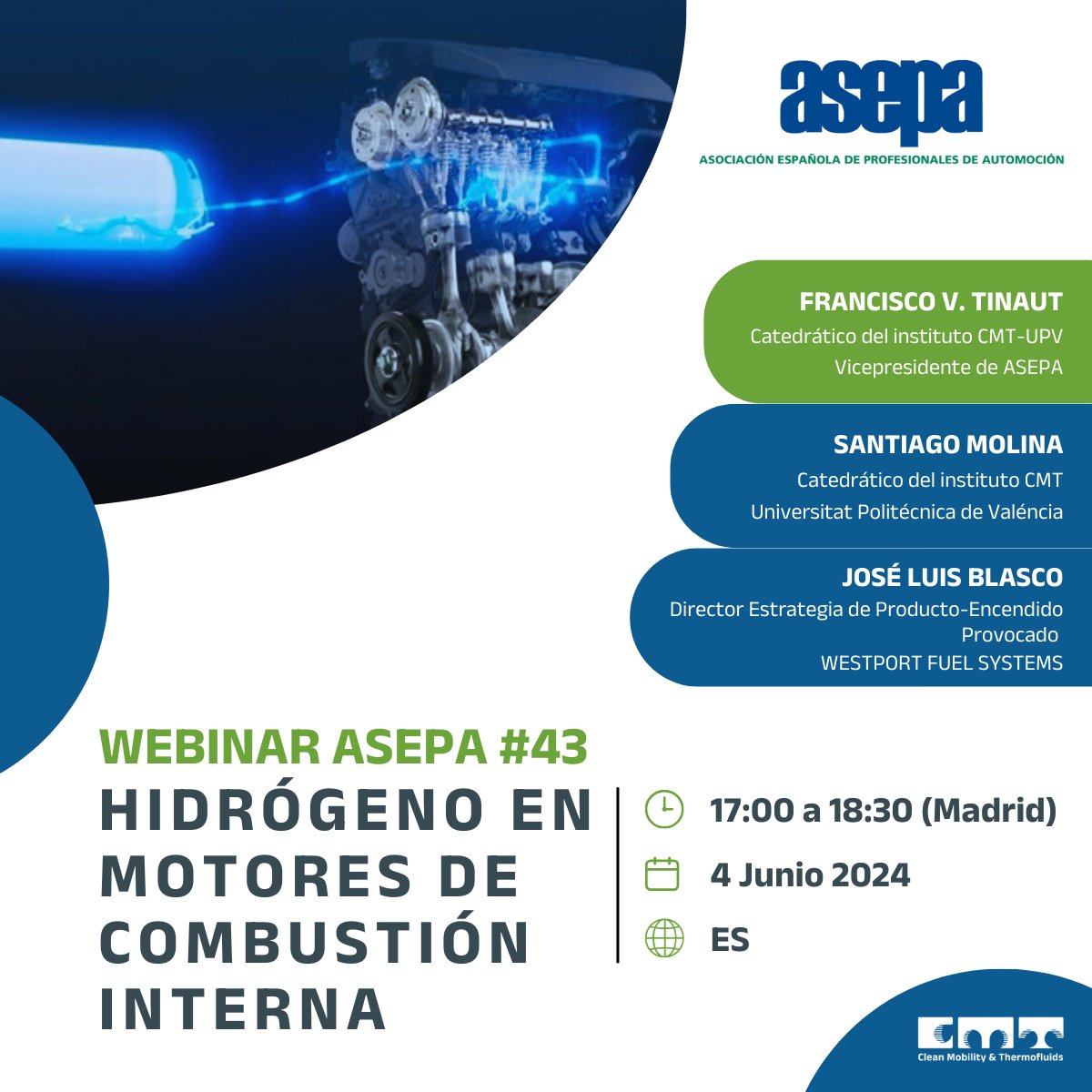 asepa

ASOCIACIÓN ESPAÑOLA DE PROFESIONALES DE AUTOMOCIÓN

FRANCISCO V. TINAUT
Catedrático del instituto CMT-UPV
Vicepresidente de ASEPA

SANTIAGO MOLINA
Catedrático del instituto CMT
Universitat Politécnica de Valéncia

JOSÉ LUIS BLASCO
Director Estrategia de Producto-Encendido Provocado
WESTPORT FUEL SYSTEMS

WEBINAR ASEPA #43
HIDRÓGENO EN MOTORES DE COMBUSTIÓN INTERNA

17:00 a 18:30 (Madrid)
4 Junio 2024
ES

CMT
Clean Mobility & Thermofluids